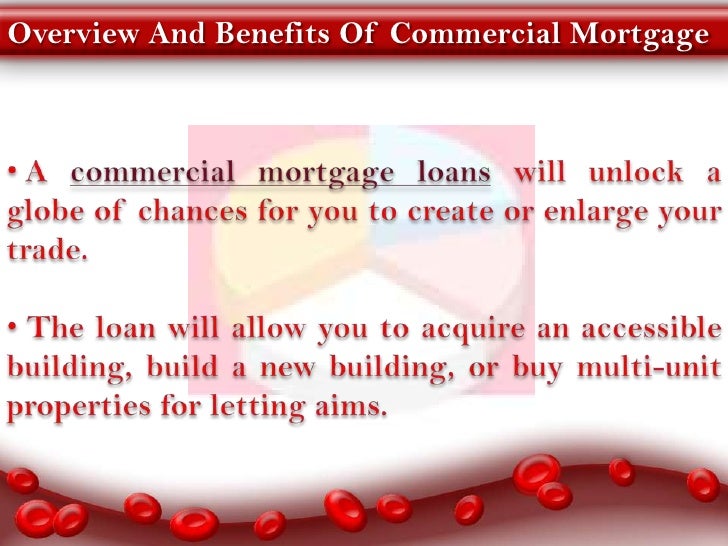 Overview And Benefits Of Commercial Mortgage

• A commercial mortgage loans will unlock a globe of chances for you to create or enlarge your trade.

• The loan will allow you to acquire an accessible building, build a new building, or buy multi-unit properties for letting aims.